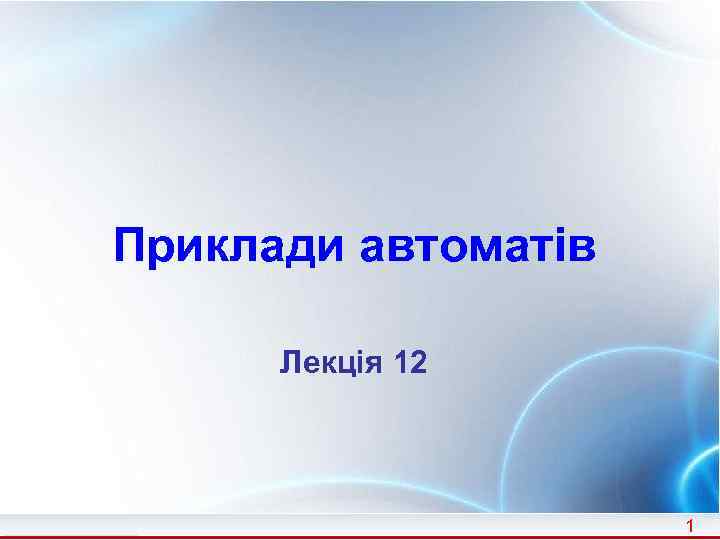 Приклади автоматів

Лекція 12

1